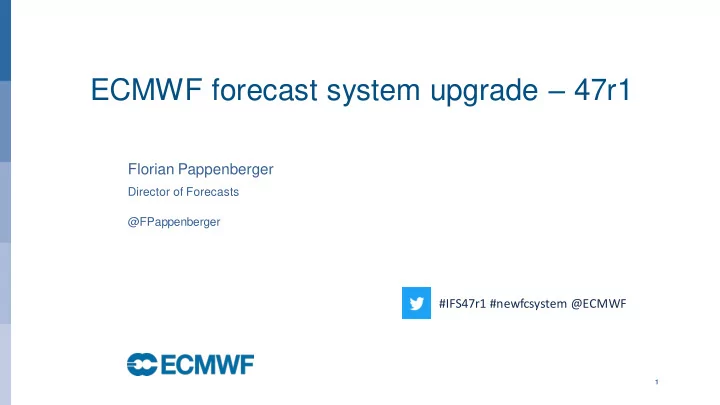 ECMWF forecast system upgrade – 47r1

Florian Pappenberger

Director of Forecasts

@FPappenberger

#IFS47r1 #newfcsystem @ECMWF

ECMWF

1